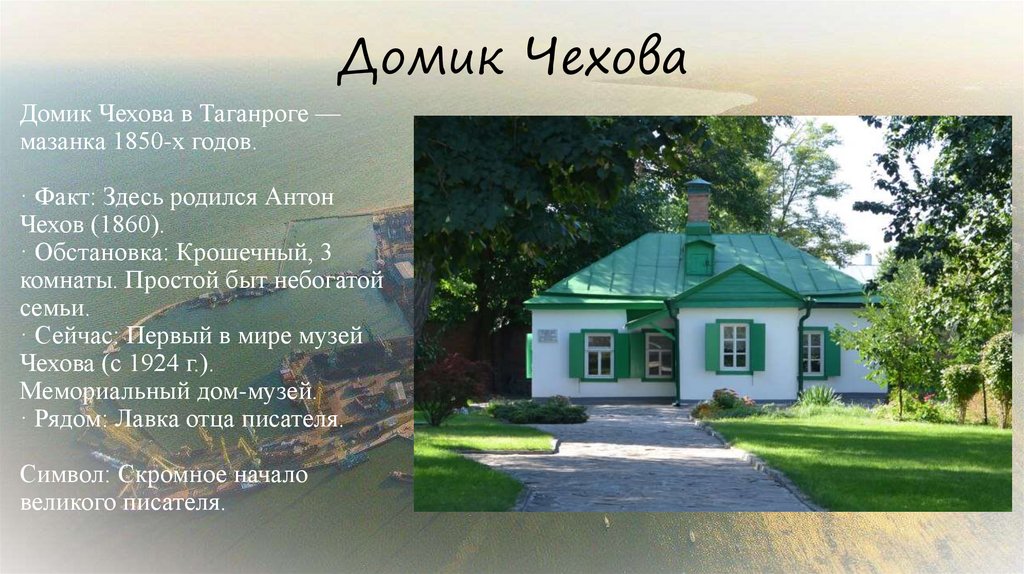 Домик Чехова

Домик Чехова в Таганроге — мазанка 1850-х годов.

· Факт: Здесь родился Антон Чехов (1860).
· Обстановка: Крошечный, 3 комнаты. Простой быт небогатой семьи.
· Сейчас: Первый в мире музей Чехова (с 1924 г.). Мемориальный дом-музей.
· Рядом: Лавка отца писателя.

Символ: Скромное начало великого писателя.